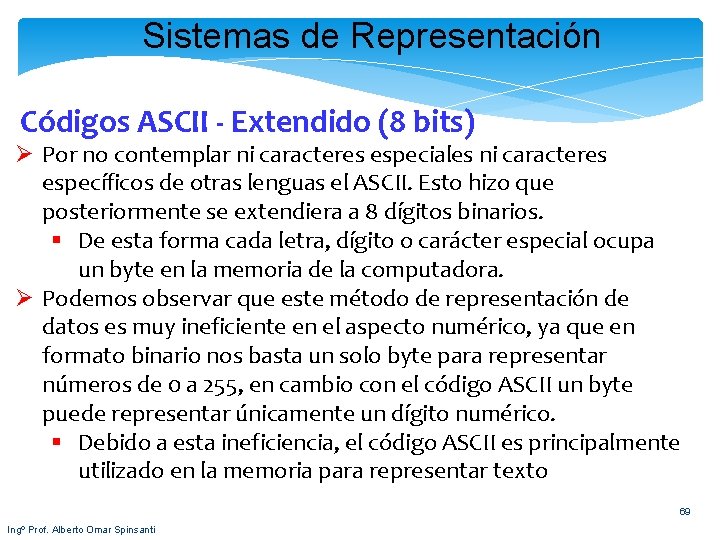 Sistemas de Representación

Códigos ASCII - Extendido (8 bits)

➢ Por no contemplar ni caracteres especiales ni caracteres específicos de otras lenguas el ASCII. Esto hizo que posteriormente se extendiera a 8 dígitos binarios.

▪ De esta forma cada letra, dígito o carácter especial ocupa un byte en la memoria de la computadora.

➢ Podemos observar que este método de representación de datos es muy ineficiente en el aspecto numérico, ya que en formato binario nos basta un solo byte para representar números de 0 a 255, en cambio con el código ASCII un byte puede representar únicamente un dígito numérico.

▪ Debido a esta ineficiencia, el código ASCII es principalmente utilizado en la memoria para representar texto

69

Ingº Prof. Alberto Omar Spinsanti